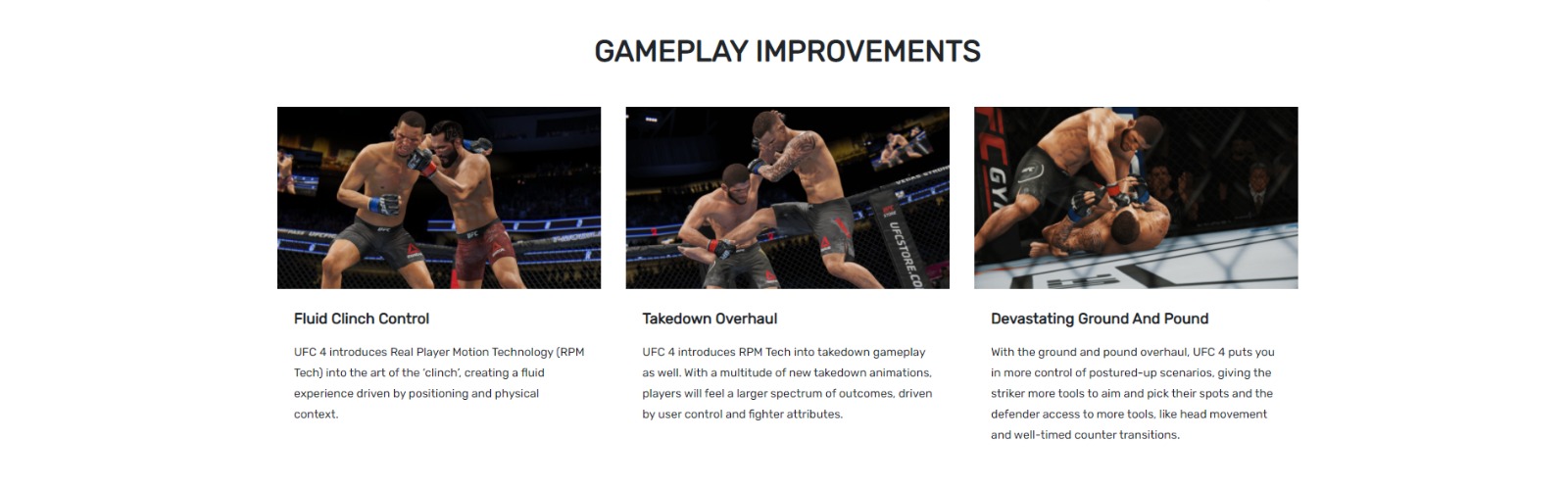 GAMEPLAY IMPROVEMENTS

Fluid Clinch Control

UFC 4 introduces Real Player Motion Technology (RPM Tech) into the art of the 'clinch', creating a fluid experience driven by positioning and physical context.

Takedown Overhaul

UFC 4 introduces RPM Tech into takedown gameplay as well. With a multitude of new takedown animations, players will feel a larger spectrum of outcomes, driven by user control and fighter attributes.

Devastating Ground And Pound

With the ground and pound overhaul, UFC 4 puts you in more control of postured-up scenarios, giving the striker more tools to aim and pick their spots and the defender access to more tools, like head movement and well-timed counter transitions.